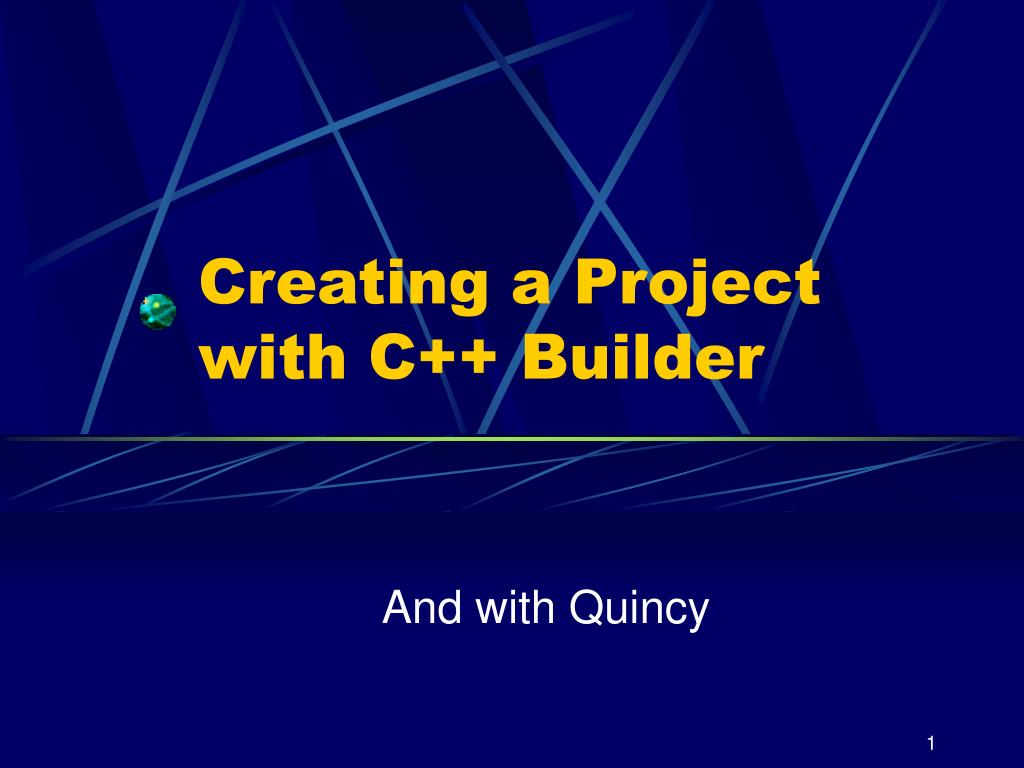 Creating a Project with C++ Builder

And with Quincy

1